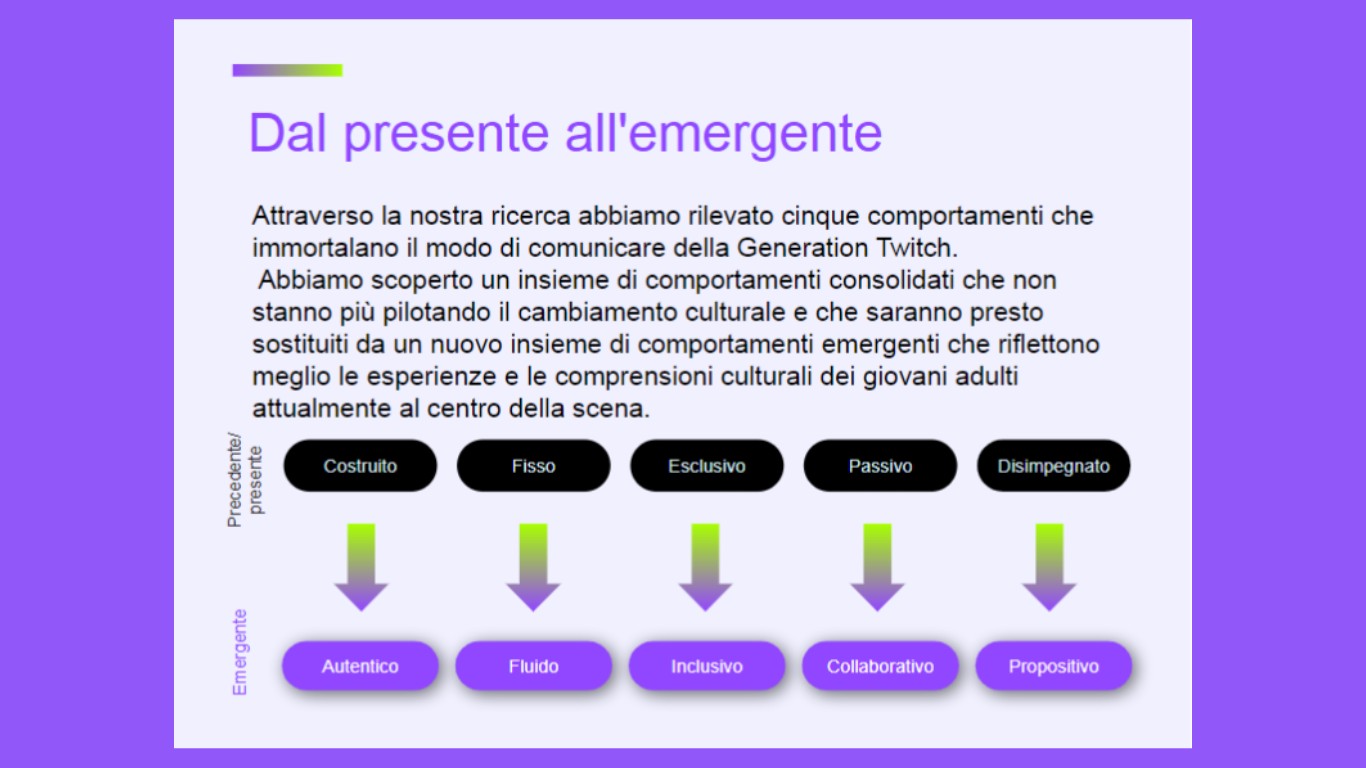 Dal presente all'emergente

Attraverso la nostra ricerca abbiamo rilevato cinque comportamenti che immortalano il modo di comunicare della Generation Twitch.
Abbiamo scoperto un insieme di comportamenti consolidati che non stanno più pilotando il cambiamento culturale e che saranno presto sostituiti da un nuovo insieme di comportamenti emergenti che riflettono meglio le esperienze e le comprensioni culturali dei giovani adulti attualmente al centro della scena.

Precedente/ presente

Costruito
Fisso
Esclusivo
Passivo
Disimpegnato

Emergente

Autentico
Fluido
Inclusivo
Collaborativo
Propositivo